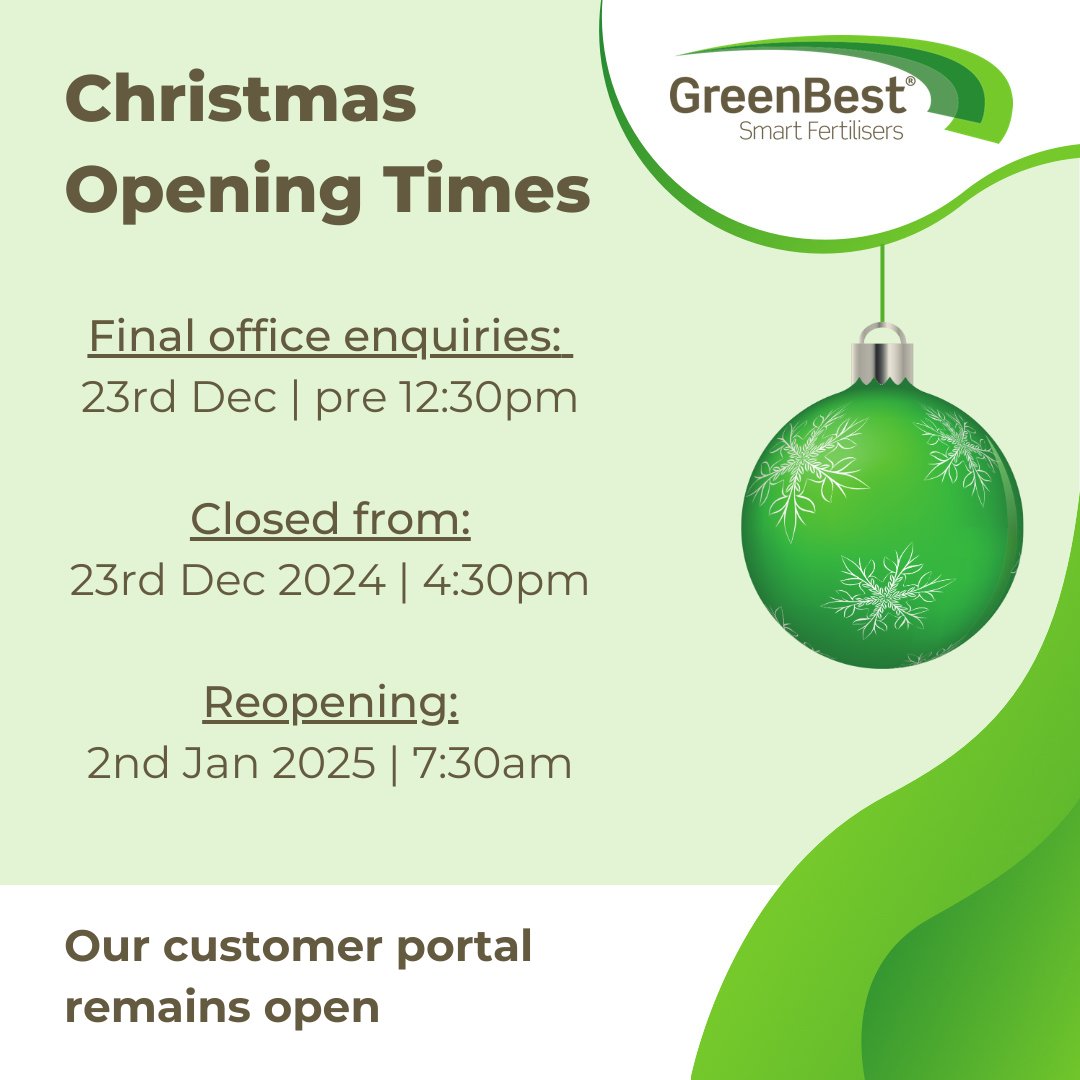 Christmas Opening Times

GreenBest®
Smart Fertilisers

Final office enquiries:
23rd Dec | pre 12:30pm

Closed from:
23rd Dec 2024 | 4:30pm

Reopening:
2nd Jan 2025 | 7:30am

Our customer portal remains open